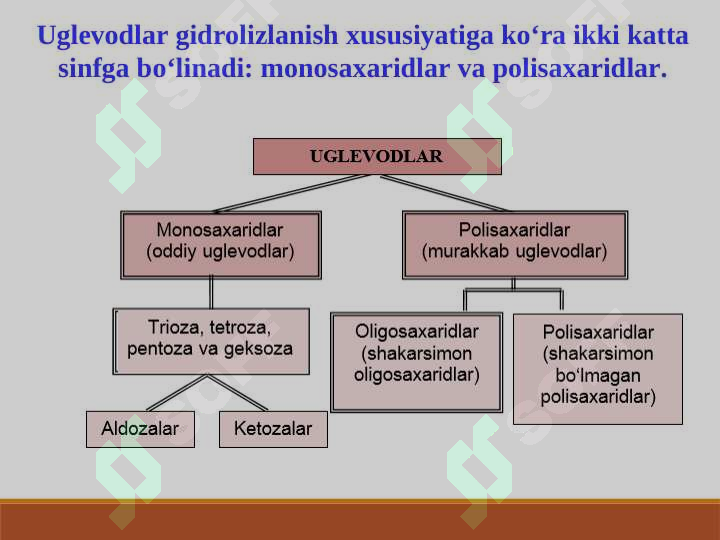 Uglevodlar gidrolizlanish xususiyatiga ko‘ra ikki katta sinfga bo‘linadi: monosaxaridlar va polisaxaridlar.

UGLEVODLAR

Monosaxaridlar (oddiy uglevodlar)

Polisaxaridlar (murakkab uglevodlar)

Trioza, tetroza, pentoza va geksoza

Oligosaxaridlar (shakarsimon oligosaxaridlar)

Polisaxaridlar (shakarsimon bo‘lmagan polisaxaridlar)

Aldozalar

Ketozalar